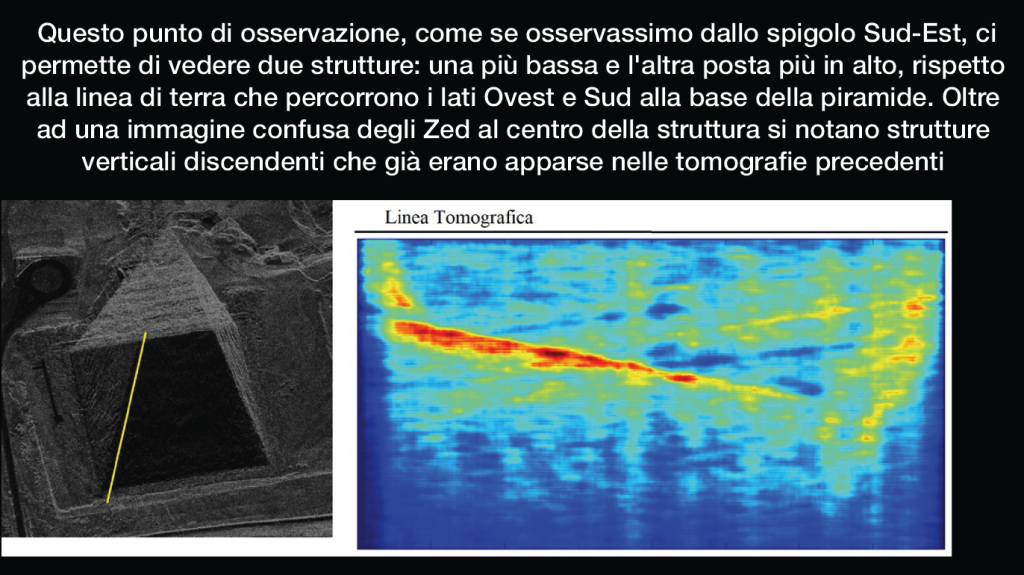 Questo punto di osservazione, come se osservassimo dallo spigolo Sud-Est, ci permette di vedere due strutture: una più bassa e l'altra posta più in alto, rispetto alla linea di terra che percorrono i lati Ovest e Sud alla base della piramide. Oltre ad una immagine confusa degli Zed al centro della struttura si notano strutture verticali discendenti che già erano apparse nelle tomografie precedenti

Linea Tomografica